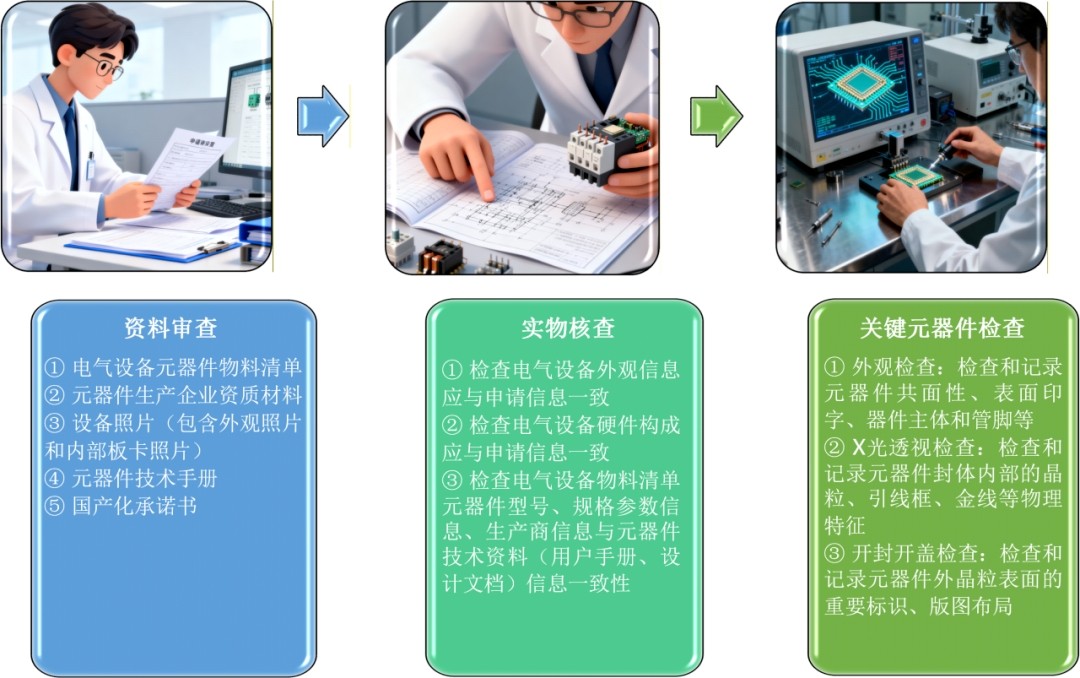 资料审查

① 电气设备元器件物料清单
② 元器件生产企业资质材料
③ 设备照片（包含外观照片和内部板卡照片）
④ 元器件技术手册
⑤ 国产化承诺书

实物核查

① 检查电气设备外观信息应与申请信息一致
② 检查电气设备硬件构成应与申请信息一致
③ 检查电气设备物料清单元器件型号、规格参数信息、生产商信息与元器件技术资料（用户手册、设计文档）信息一致性

关键元器件检查

① 外观检查：检查和记录元器件共面性、表面印字、器件主体和管脚等
② X光透视检查：检查和记录元器件封体内部的晶粒、引线框、金线等物理特征
③ 开封开盖检查：检查和记录元器件外晶粒表面的重要标识、版图布局